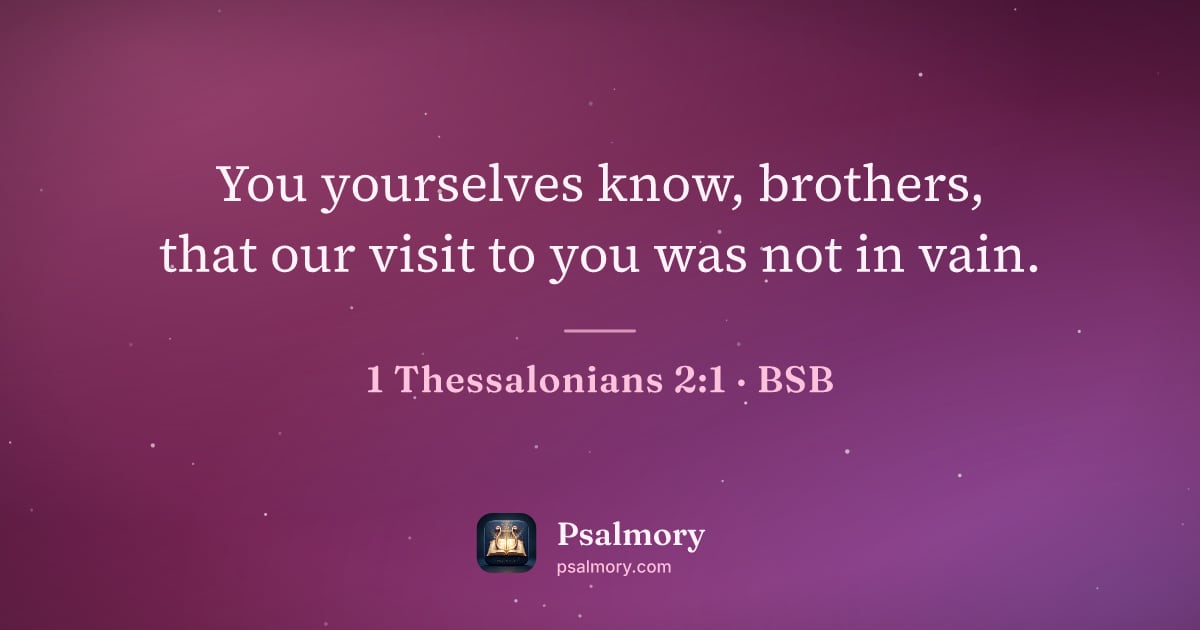 You yourselves know, brothers, that our visit to you was not in vain.

1 Thessalonians 2:1 · BSB

Psalmory
psalmory.com